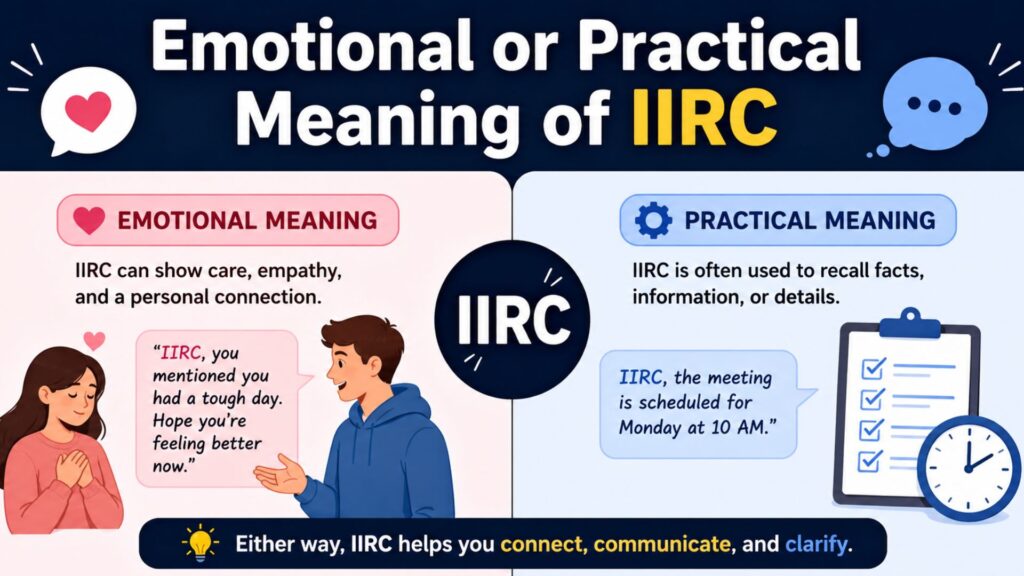 Emotional or Practical Meaning of IIRC

EMOTIONAL MEANING

IIRC can show care, empathy, and a personal connection.

"IIRC, you mentioned you had a tough day. Hope you're feeling better now."

IIRC

PRACTICAL MEANING

IIRC is often used to recall facts, information, or details.

IIRC, the meeting is scheduled for Monday at 10 AM."

Either way, IIRC helps you connect, communicate, and clarify.